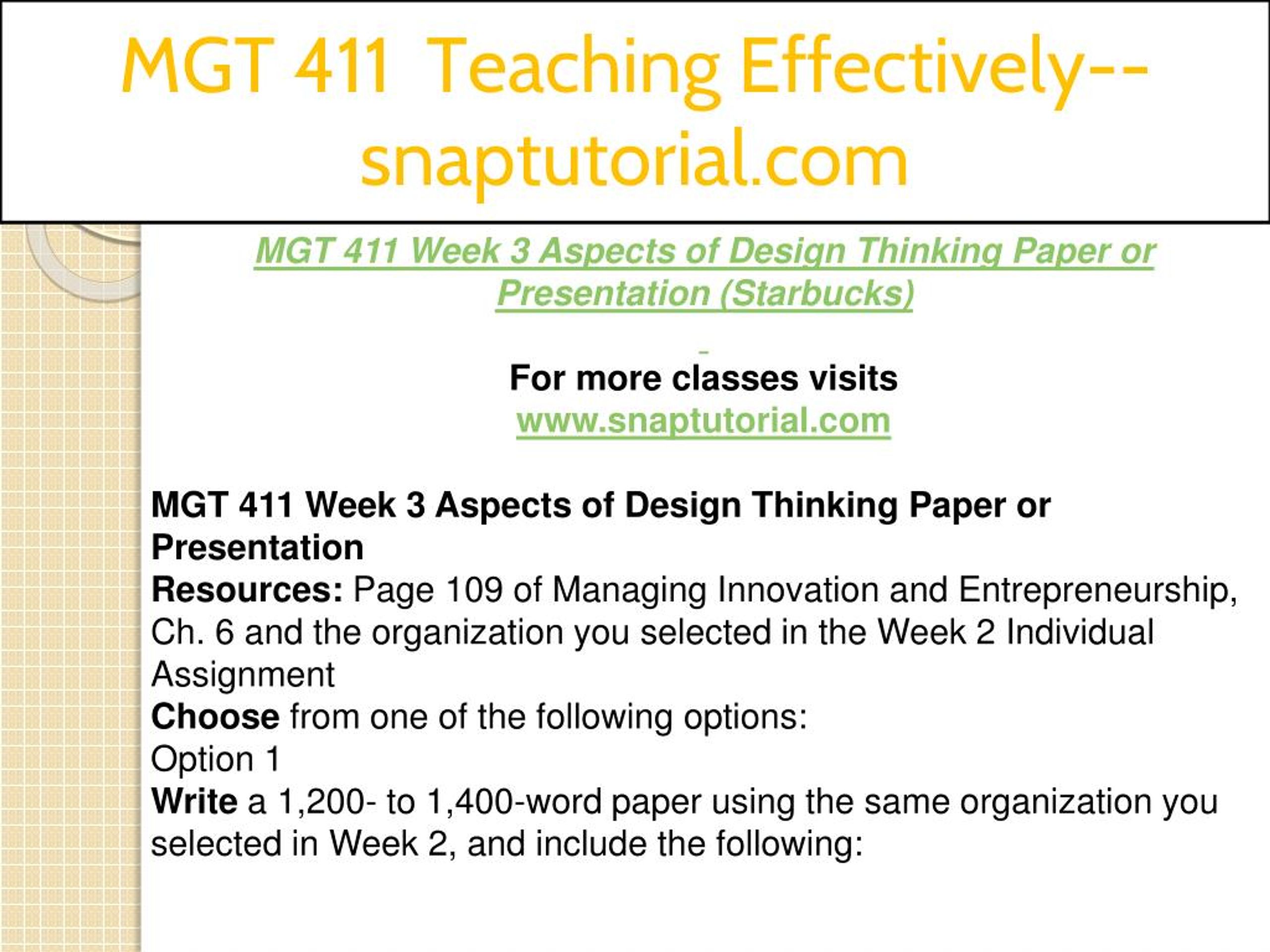 MGT 411 Teaching Effectively--snaptutorial.com

MGT 411 Week 3 Aspects of Design Thinking Paper or Presentation (Starbucks)

For more classes visits
www.snaptutorial.com

MGT 411 Week 3 Aspects of Design Thinking Paper or Presentation
Resources: Page 109 of Managing Innovation and Entrepreneurship, Ch. 6 and the organization you selected in the Week 2 Individual Assignment
Choose from one of the following options:
Option 1
Write a 1,200- to 1,400-word paper using the same organization you selected in Week 2, and include the following: